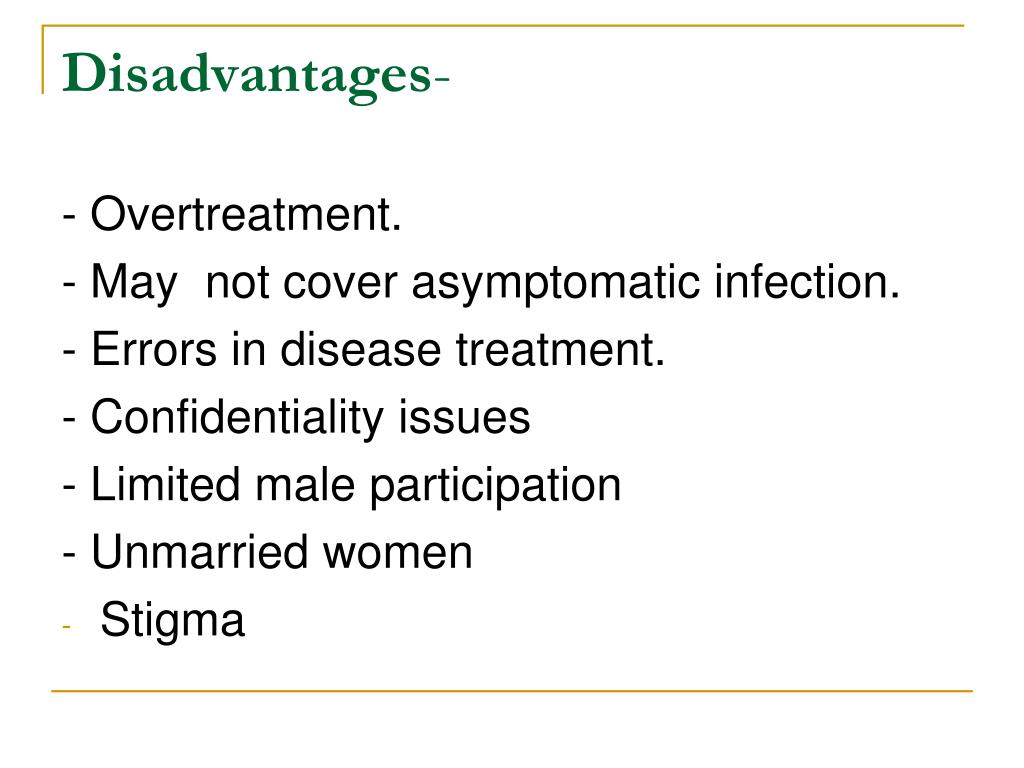 Disadvantages-

- Overtreatment.
- May not cover asymptomatic infection.
- Errors in disease treatment.
- Confidentiality issues
- Limited male participation
- Unmarried women
- Stigma